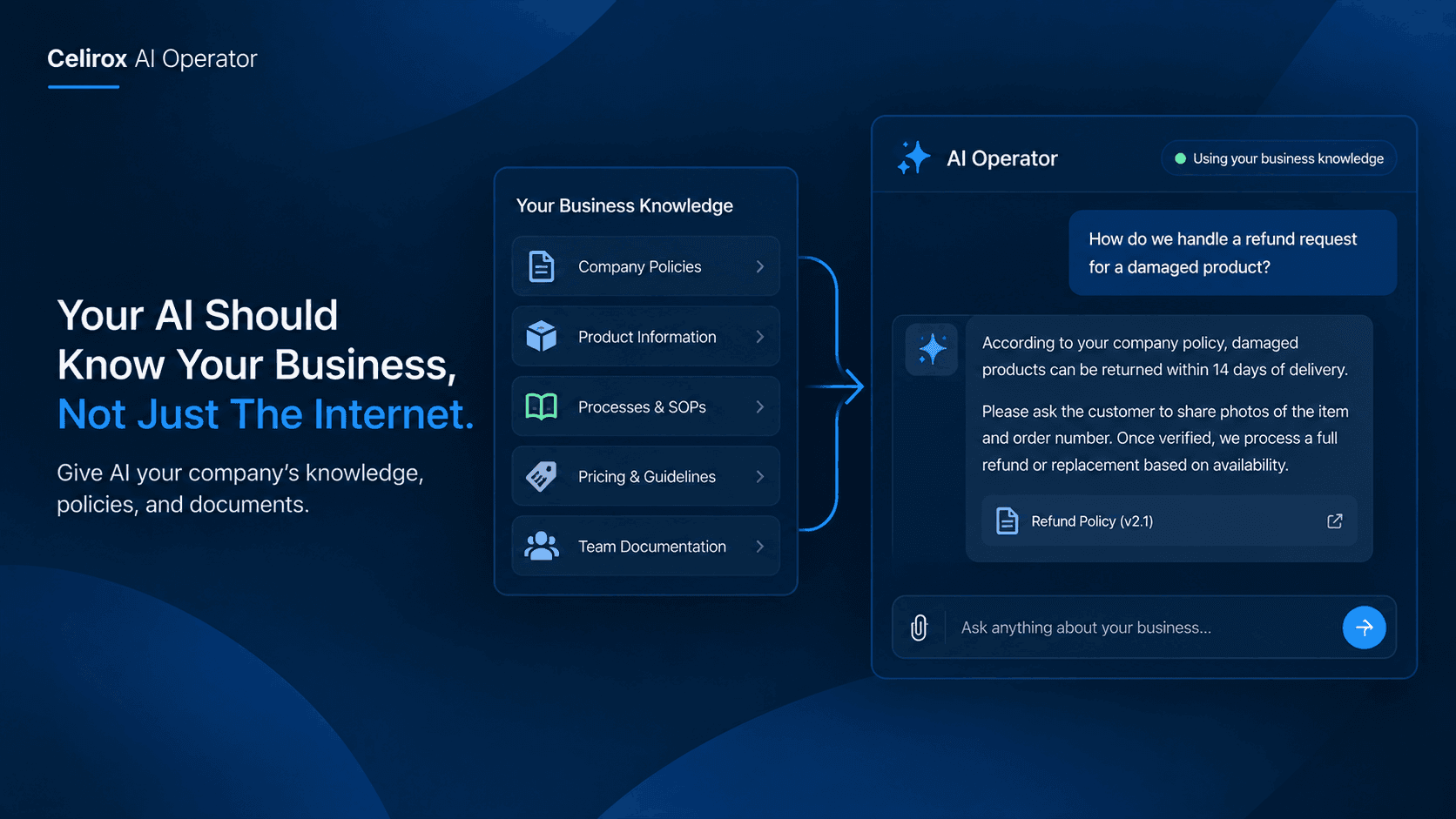 Celirox AI Operator

Your AI Should Know Your Business, Not Just The Internet.

Give AI your company's knowledge, policies, and documents.

Your Business Knowledge

Company Policies

Product Information

Processes & SOPs

Pricing & Guidelines

Team Documentation

AI Operator

Using your business knowledge

How do we handle a refund request for a damaged product?

According to your company policy, damaged products can be returned within 14 days of delivery.

Please ask the customer to share photos of the item and order number. Once verified, we process a full refund or replacement based on availability.

Refund Policy (v2.1)

Ask anything about your business...